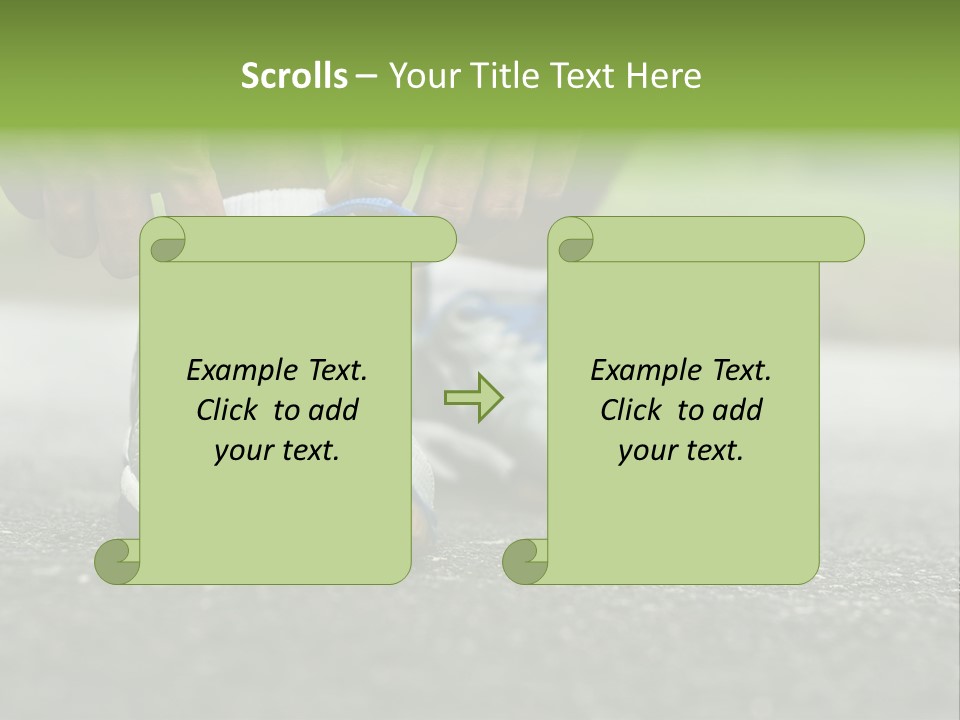 Scrolls – Your Title Text Here

Example Text. Click to add your text.

Example Text. Click to add your text.